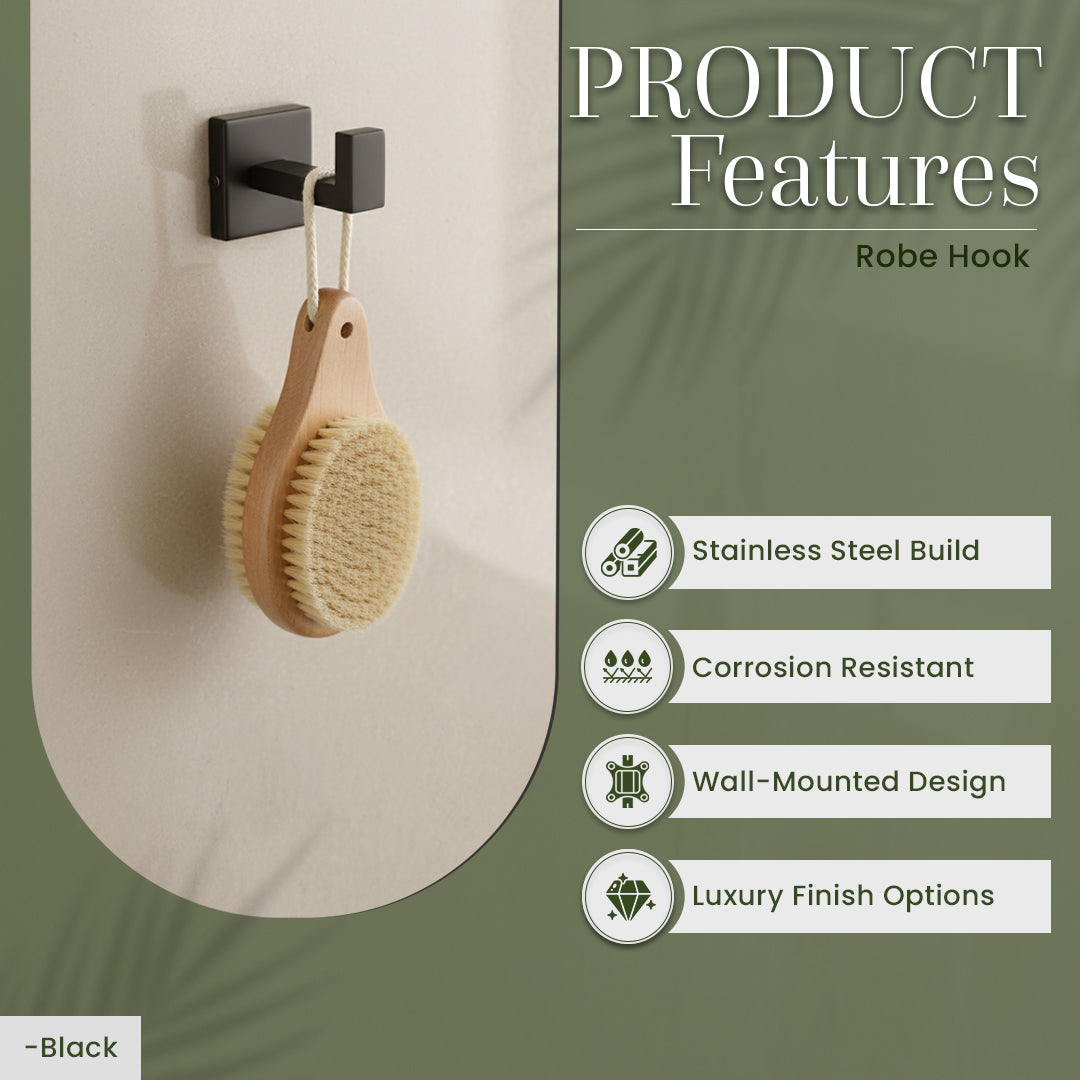 PRODUCT Features

Robe Hook

Stainless Steel Build

Corrosion Resistant

Wall-Mounted Design

Luxury Finish Options

-Black